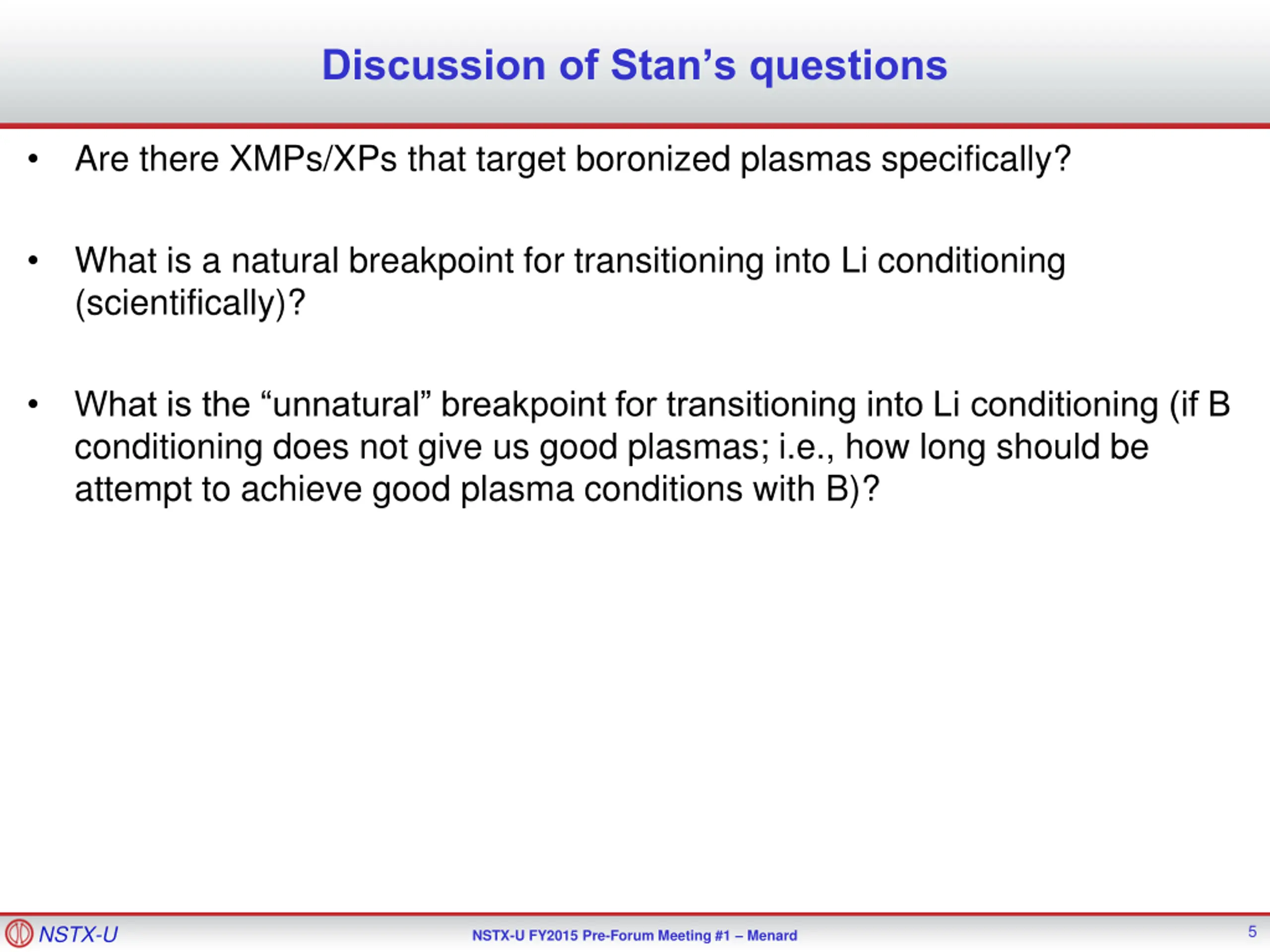 Discussion of Stan’s questions

• Are there XMPs/XPs that target boronized plasmas specifically?

• What is a natural breakpoint for transitioning into Li conditioning (scientifically)?

• What is the “unnatural” breakpoint for transitioning into Li conditioning (if B conditioning does not give us good plasmas; i.e., how long should be attempt to achieve good plasma conditions with B)?

NSTX-U

NSTX-U FY2015 Pre-Forum Meeting #1 – Menard

5